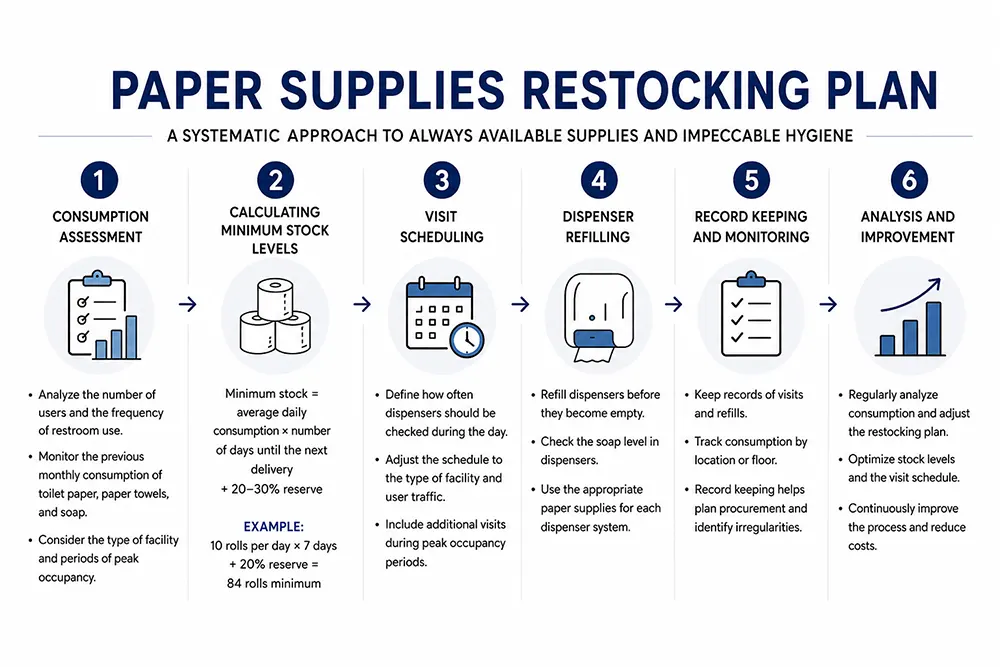 PAPER SUPPLIES RESTOCKING PLAN

A SYSTEMATIC APPROACH TO ALWAYS AVAILABLE SUPPLIES AND IMPECCABLE HYGIENE

1

CONSUMPTION ASSESSMENT

• Analyze the number of users and the frequency of restroom use.

• Monitor the previous monthly consumption of toilet paper, paper towels, and soap.

• Consider the type of facility and periods of peak occupancy.

2

CALCULATING MINIMUM STOCK LEVELS

Minimum stock = average daily consumption × number of days until the next delivery + 20–30% reserve

EXAMPLE:
10 rolls per day × 7 days + 20% reserve = 84 rolls minimum

3

VISIT SCHEDULING

• Define how often dispensers should be checked during the day.

• Adjust the schedule to the type of facility and user traffic.

• Include additional visits during peak occupancy periods.

4

DISPENSER REFILLING

• Refill dispensers before they become empty.

• Check the soap level in dispensers.

• Use the appropriate paper supplies for each dispenser system.

5

RECORD KEEPING AND MONITORING

• Keep records of visits and refills.

• Track consumption by location or floor.

• Record keeping helps plan procurement and identify irregularities.

6

ANALYSIS AND IMPROVEMENT

• Regularly analyze consumption and adjust the restocking plan.

• Optimize stock levels and the visit schedule.

• Continuously improve the process and reduce costs.